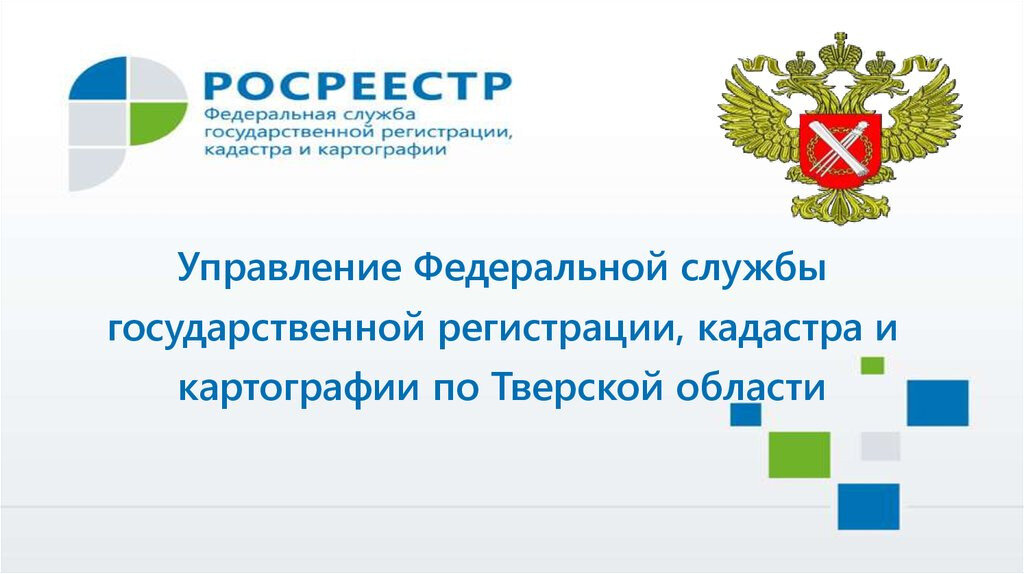 РОСРЕЕСТР
Федеральная служба государственной регистрации, кадастра и картографии

Управление Федеральной службы государственной регистрации, кадастра и картографии по Тверской области